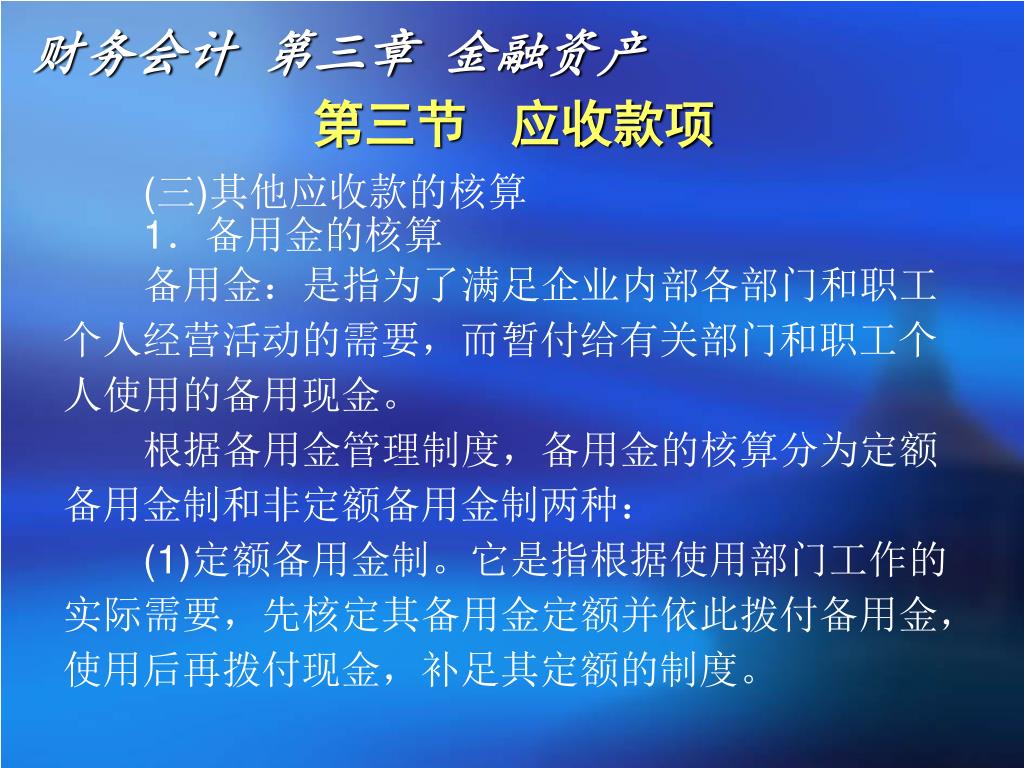 财务会计 第三章 金融资产

第三节 应收款项

(三)其他应收款的核算

1．备用金的核算

备用金：是指为了满足企业内部各部门和职工个人经营活动的需要，而暂付给有关部门和职工个人使用的备用现金。

根据备用金管理制度，备用金的核算分为定额备用金制和非定额备用金制两种：

(1)定额备用金制。它是指根据使用部门工作的实际需要，先核定其备用金定额并依此拨付备用金，使用后再拨付现金，补足其定额的制度。